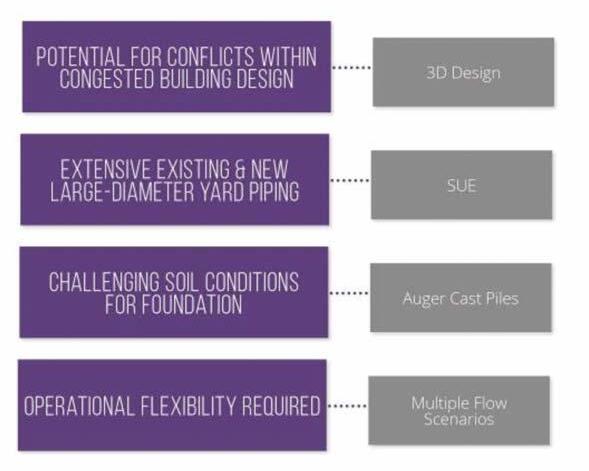 POTENTIAL FOR CONFLICTS WITHIN CONGESTED BUILDING DESIGN

3D Design

EXTENSIVE EXISTING & NEW LARGE-DIAMETER YARD PIPING

SUE

CHALLENGING SOIL CONDITIONS FOR FOUNDATION

Auger Cast Piles

OPERATIONAL FLEXIBILITY REQUIRED

Multiple Flow Scenarios